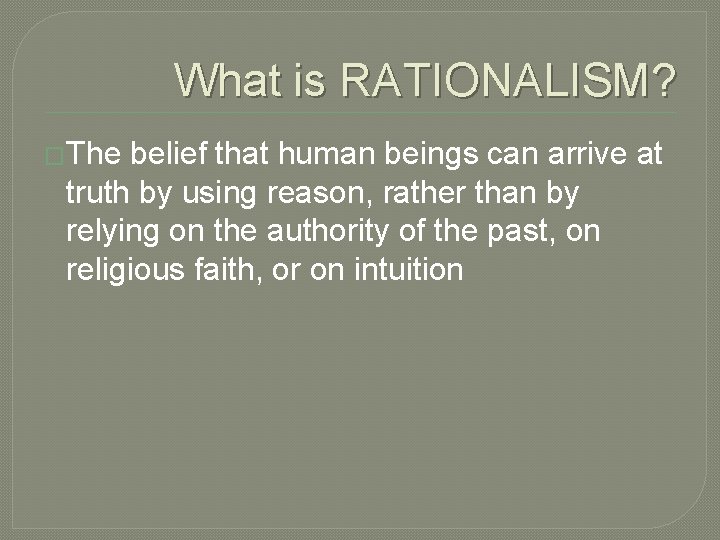 What is RATIONALISM?

The belief that human beings can arrive at truth by using reason, rather than by relying on the authority of the past, on religious faith, or on intuition